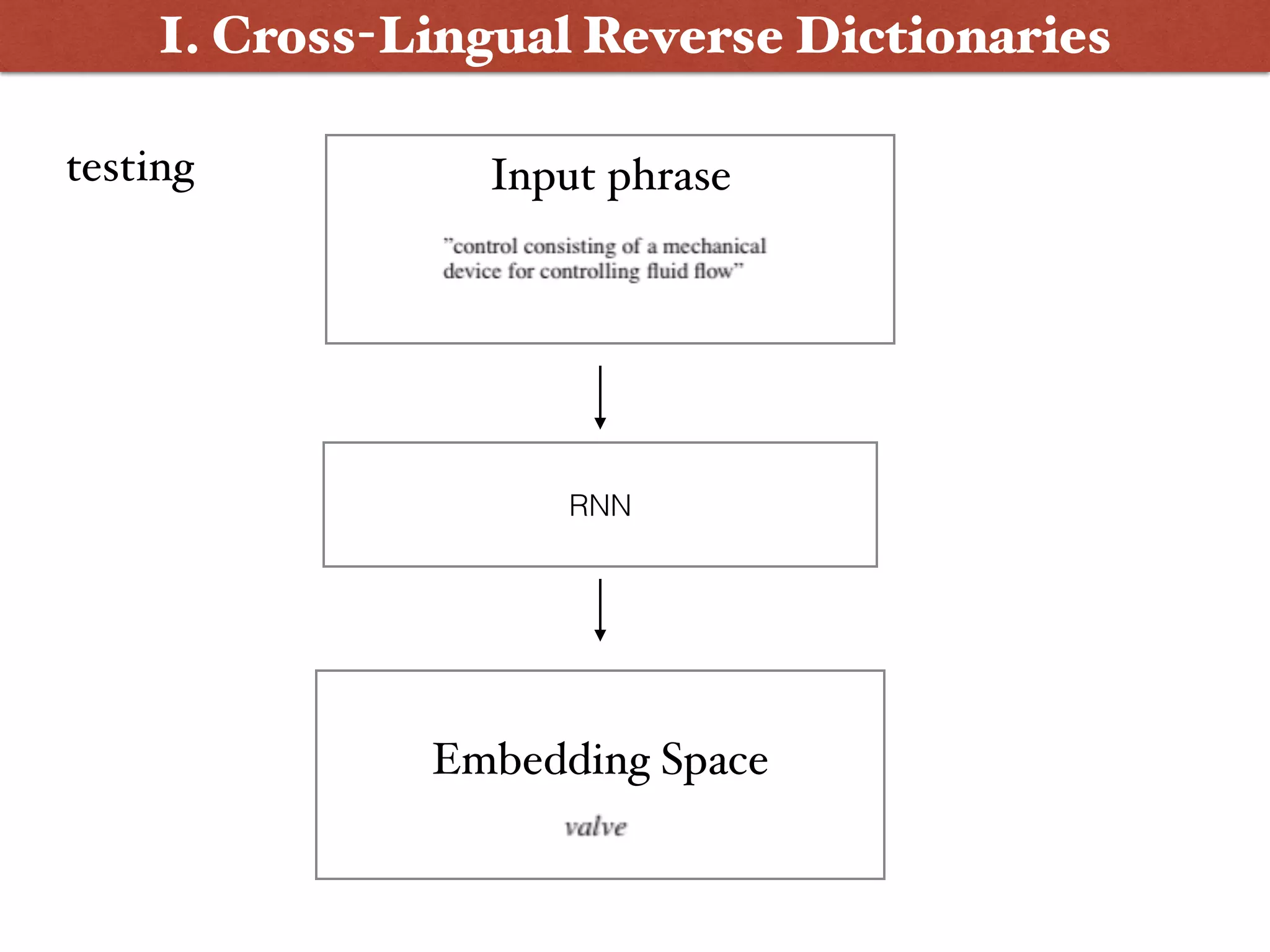 I. Cross-Lingual Reverse Dictionaries

testing

Input phrase

"control consisting of a mechanical device for controlling fluid flow"

RNN

Embedding Space

valve